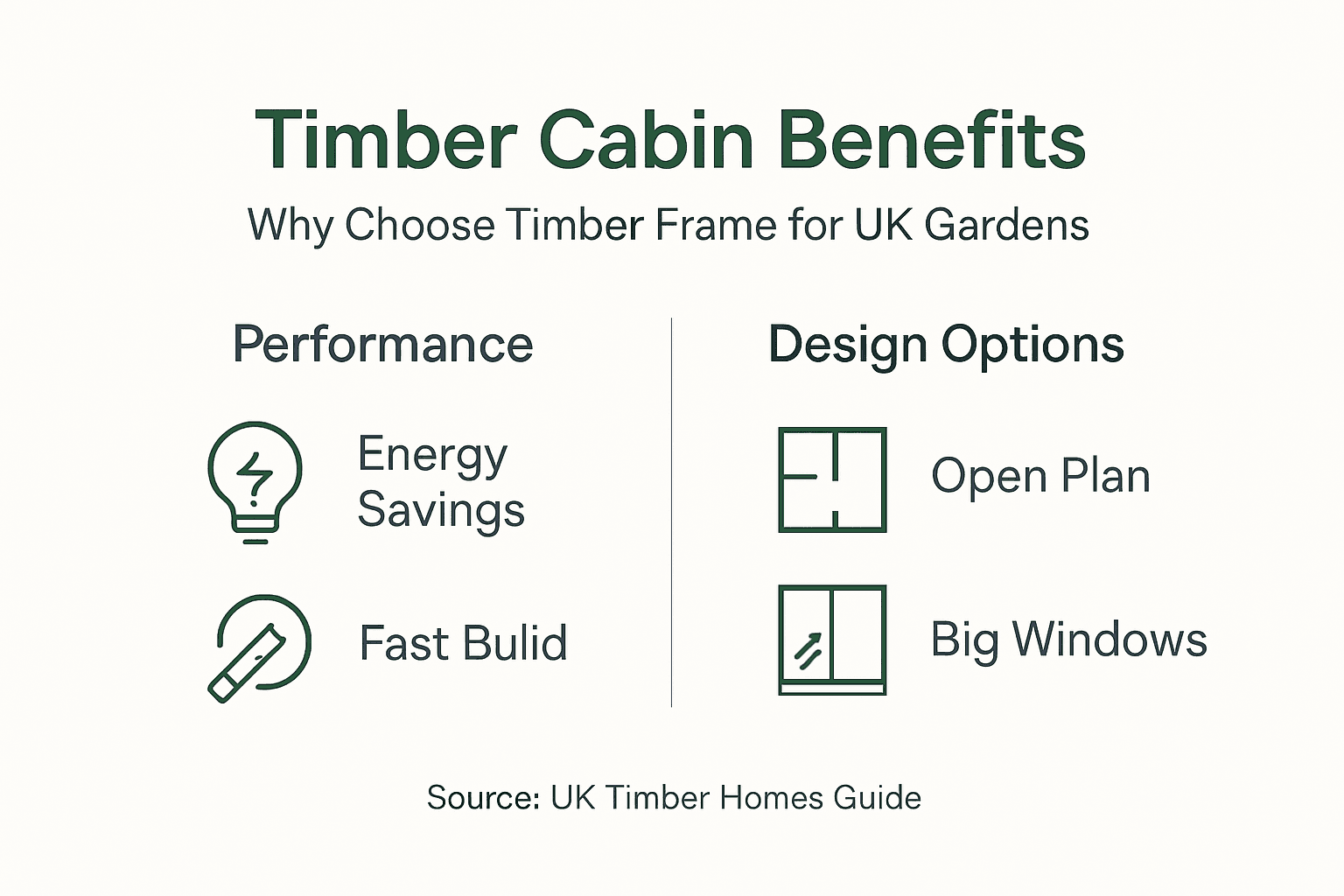 Timber Cabin Benefits

Why Choose Timber Frame for UK Gardens

Performance

Energy Savings

Fast Bulid

Design Options

Open Plan

Big Windows

Source: UK Timber Homes Guide